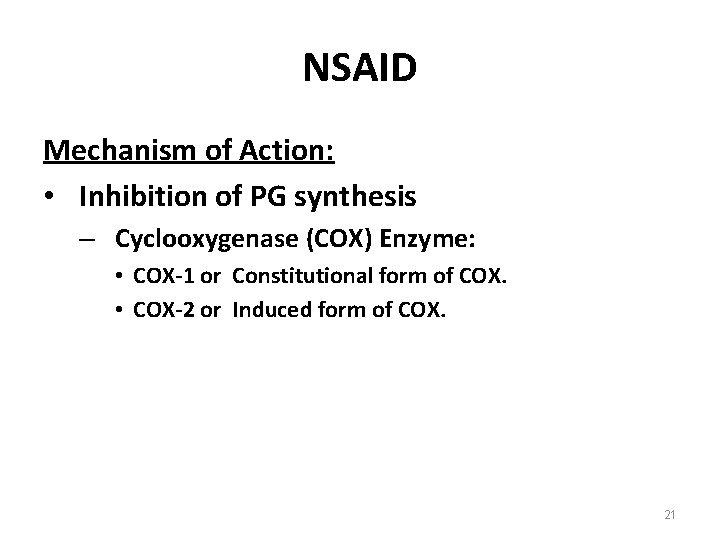 NSAID

Mechanism of Action:

• Inhibition of PG synthesis
  – Cyclooxygenase (COX) Enzyme:
    • COX-1 or Constitutional form of COX.
    • COX-2 or Induced form of COX.

21